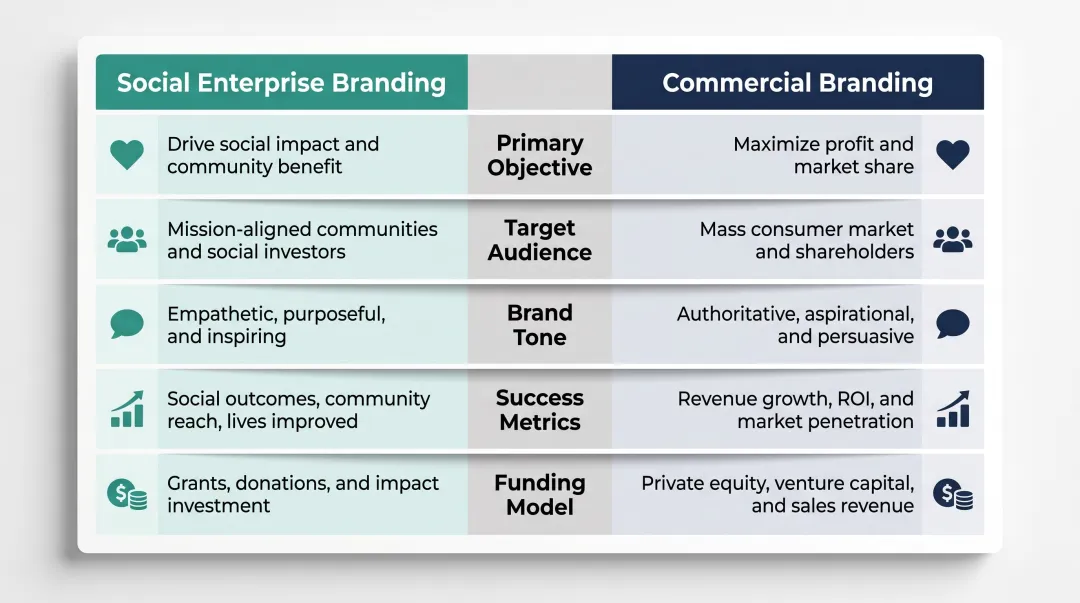 | Social Enterprise Branding | | Commercial Branding |
|---|---|---|
| Drive social impact and community benefit | Primary Objective | Maximize profit and market share |
| Mission-aligned communities and social investors | Target Audience | Mass consumer market and shareholders |
| Empathetic, purposeful, and inspiring | Brand Tone | Authoritative, aspirational, and persuasive |
| Social outcomes, community reach, lives improved | Success Metrics | Revenue growth, ROI, and market penetration |
| Grants, donations, and impact investment | Funding Model | Private equity, venture capital, and sales revenue |